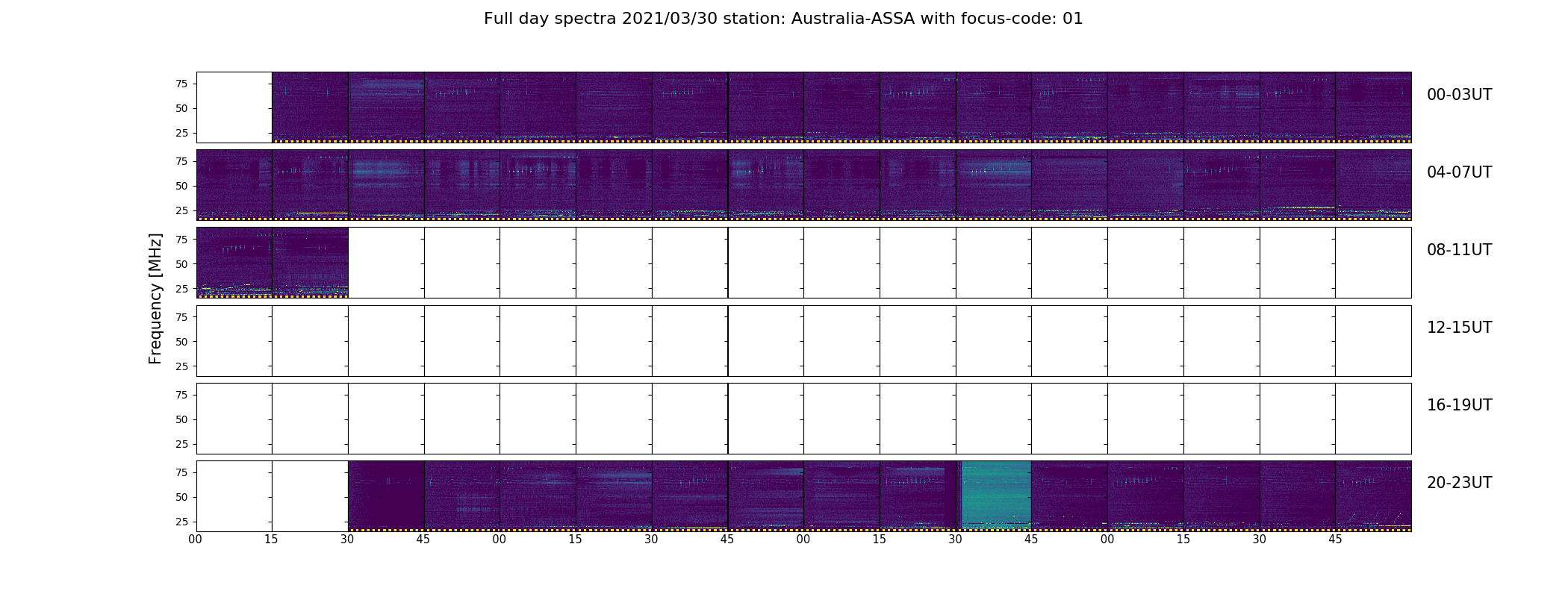 Full day spectra 2021/03/30 station: Australia-ASSA with focus-code: 01

Frequency [MHz]

75
50
25
00-03UT

75
50
25
04-07UT

75
50
25
08-11UT

75
50
25
12-15UT

75
50
25
16-19UT

75
50
25
20-23UT

00 15 30 45 00 15 30 45 00 15 30 45 00 15 30 45